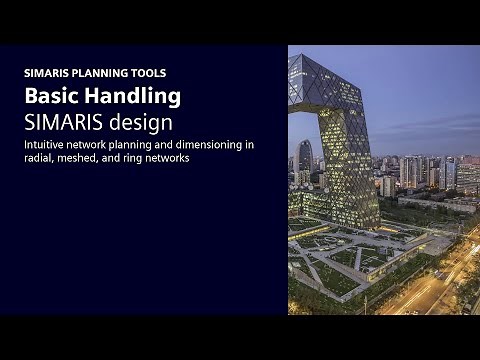 SIMARIS PLANNING TOOLS

Basic Handling

SIMARIS design

Intuitive network planning and dimensioning in radial, meshed, and ring networks